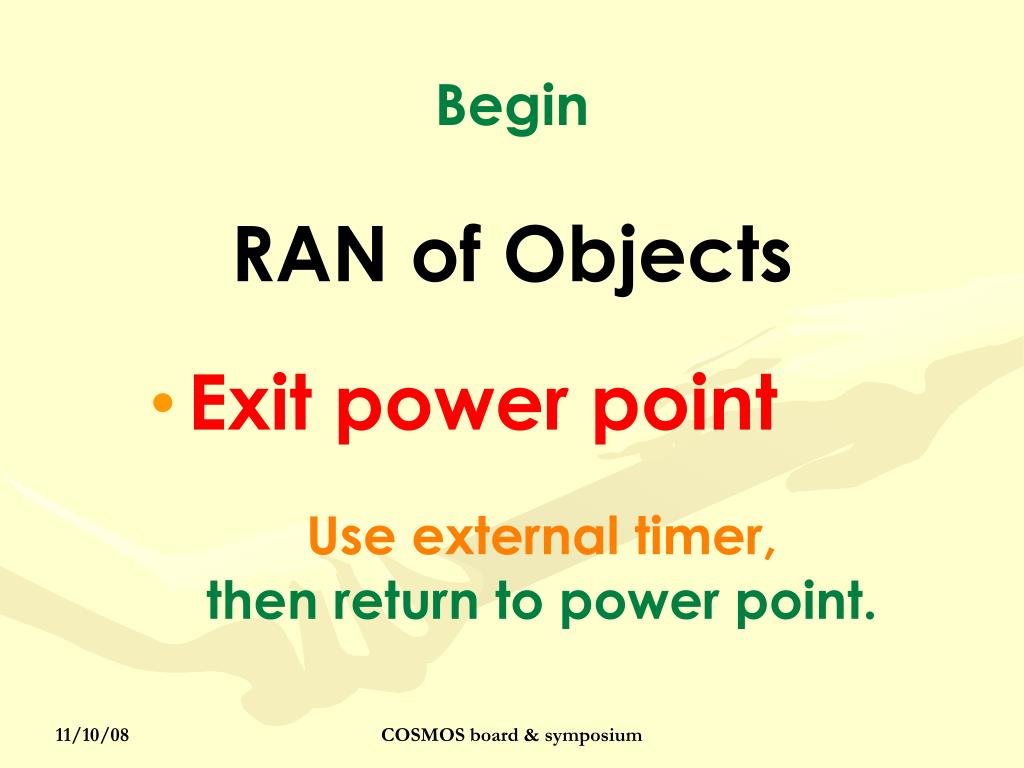 Begin

RAN of Objects

• Exit power point

Use external timer,
then return to power point.

11/10/08

COSMOS board & symposium